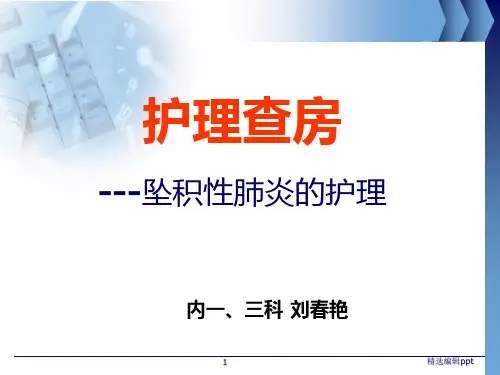 护理查房

---坠积性肺炎的护理

内一、三科 刘春艳

1

精选编制ppt